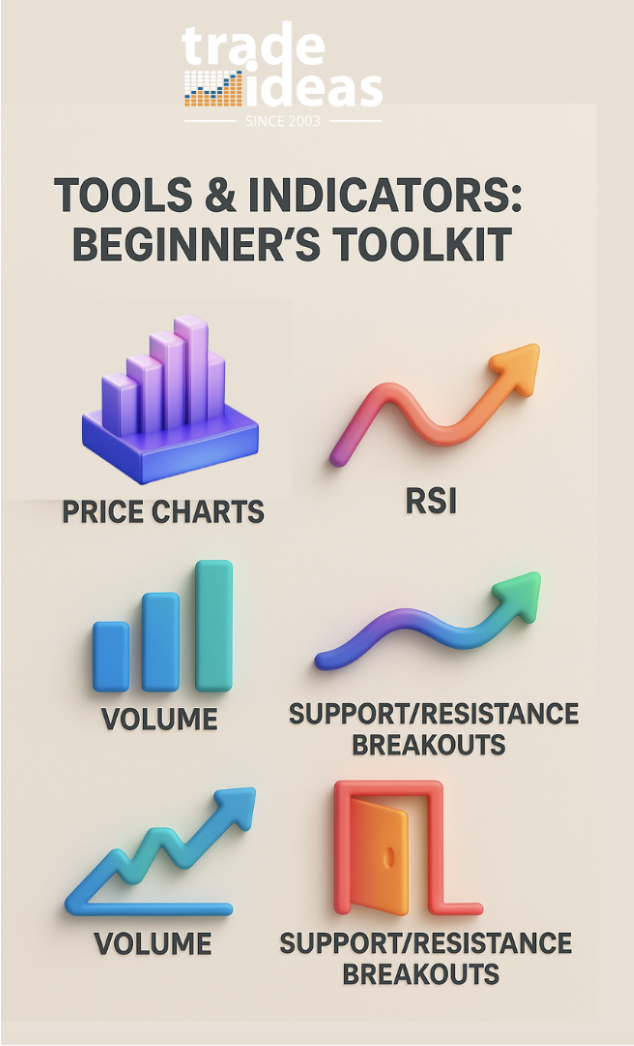 trade ideas
SINCE 2003

TOOLS & INDICATORS: BEGINNER'S TOOLKIT

PRICE CHARTS

RSI

VOLUME

SUPPORT/RESISTANCE BREAKOUTS

VOLUME

SUPPORT/RESISTANCE BREAKOUTS